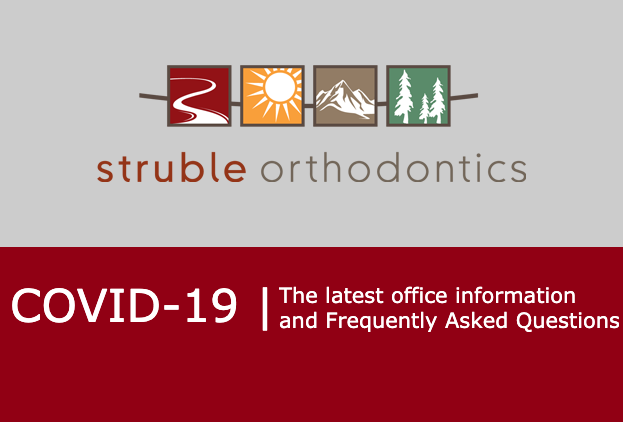 struble orthodontics

COVID-19 | The latest office information and Frequently Asked Questions